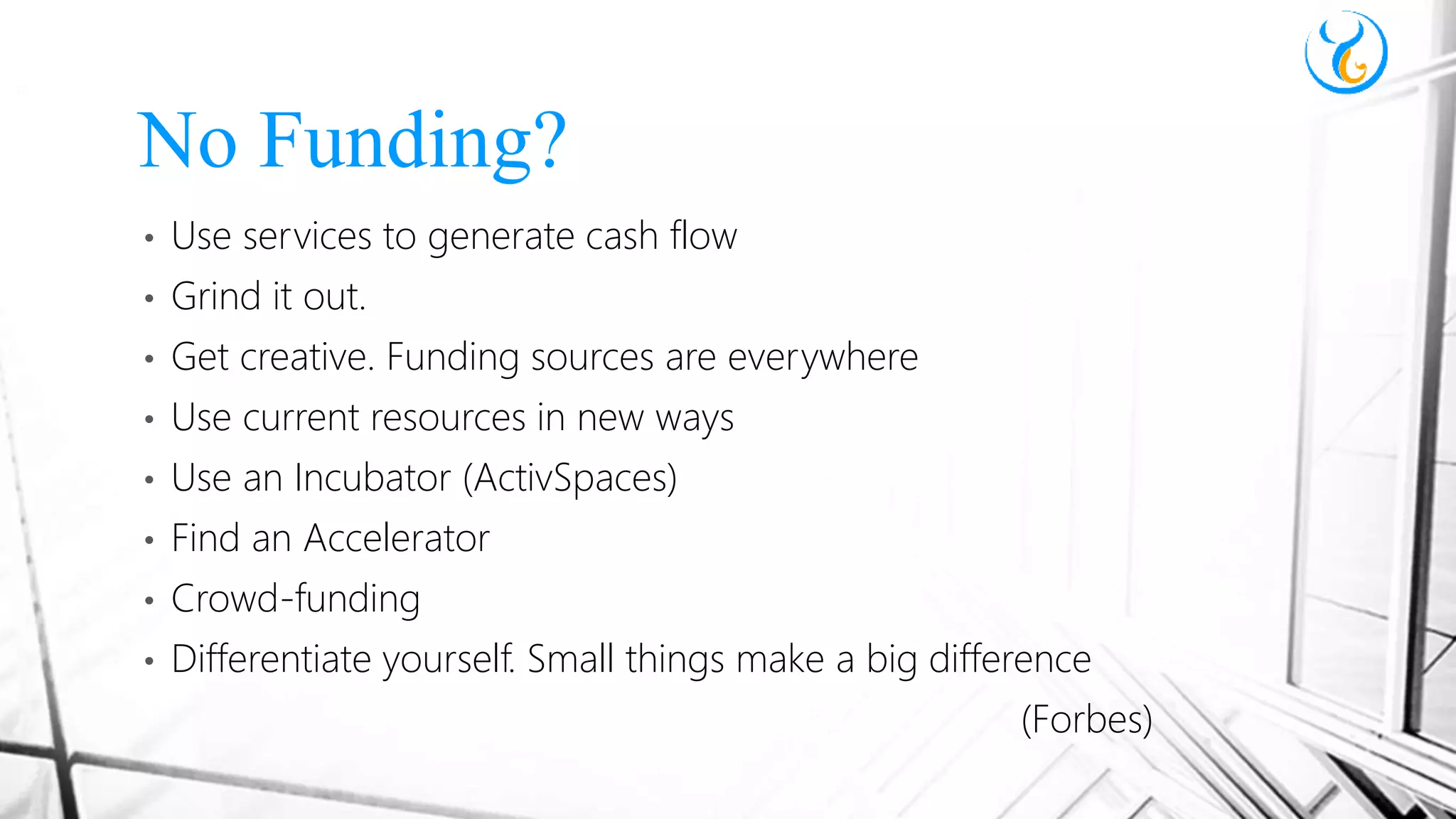 No Funding?

• Use services to generate cash flow
• Grind it out.
• Get creative. Funding sources are everywhere
• Use current resources in new ways
• Use an Incubator (ActivSpaces)
• Find an Accelerator
• Crowd-funding
• Differentiate yourself. Small things make a big difference

(Forbes)